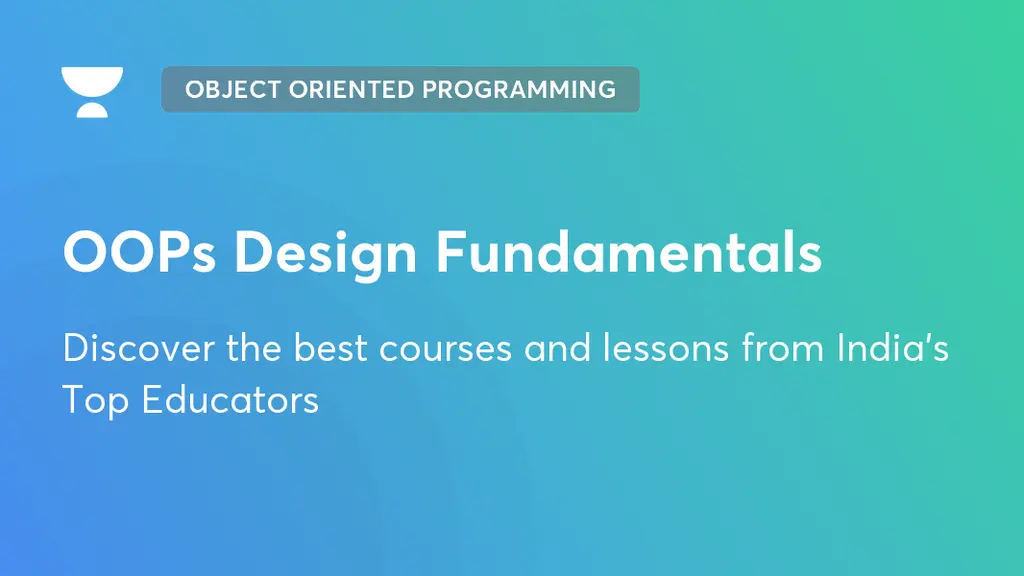 OBJECT ORIENTED PROGRAMMING

OOPs Design Fundamentals

Discover the best courses and lessons from India's Top Educators